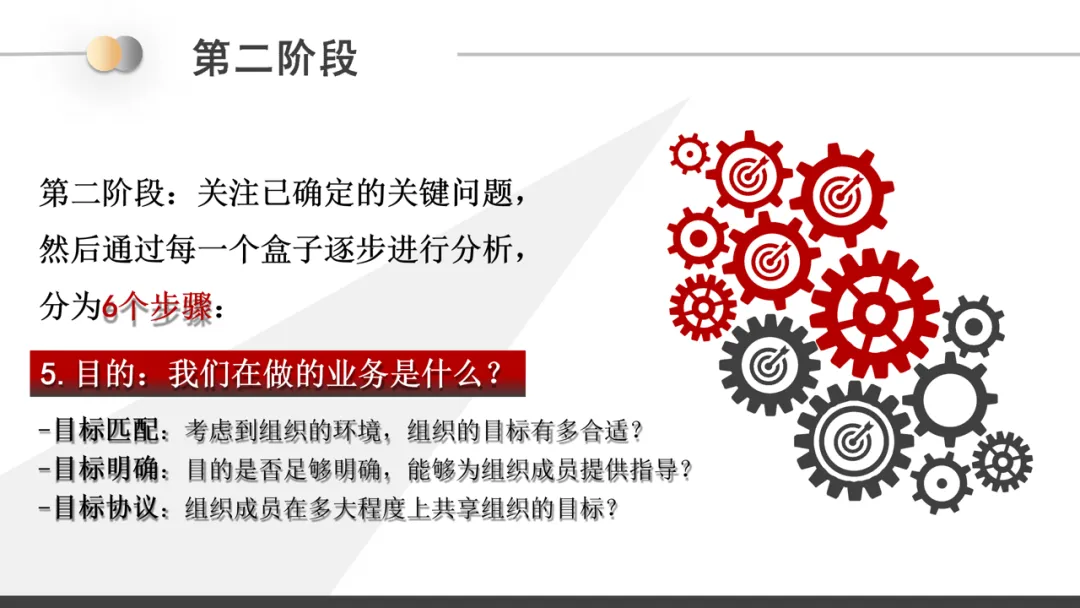 第二阶段

第二阶段：关注已确定的关键问题，然后通过每一个盒子逐步进行分析，分为6个步骤：

5. 目的：我们在做的业务是什么？

-目标匹配：考虑到组织的环境，组织的目标有多合适？
-目标明确：目的是否足够明确，能够为组织成员提供指导？
-目标协议：组织成员在多大程度上共享组织的目标？